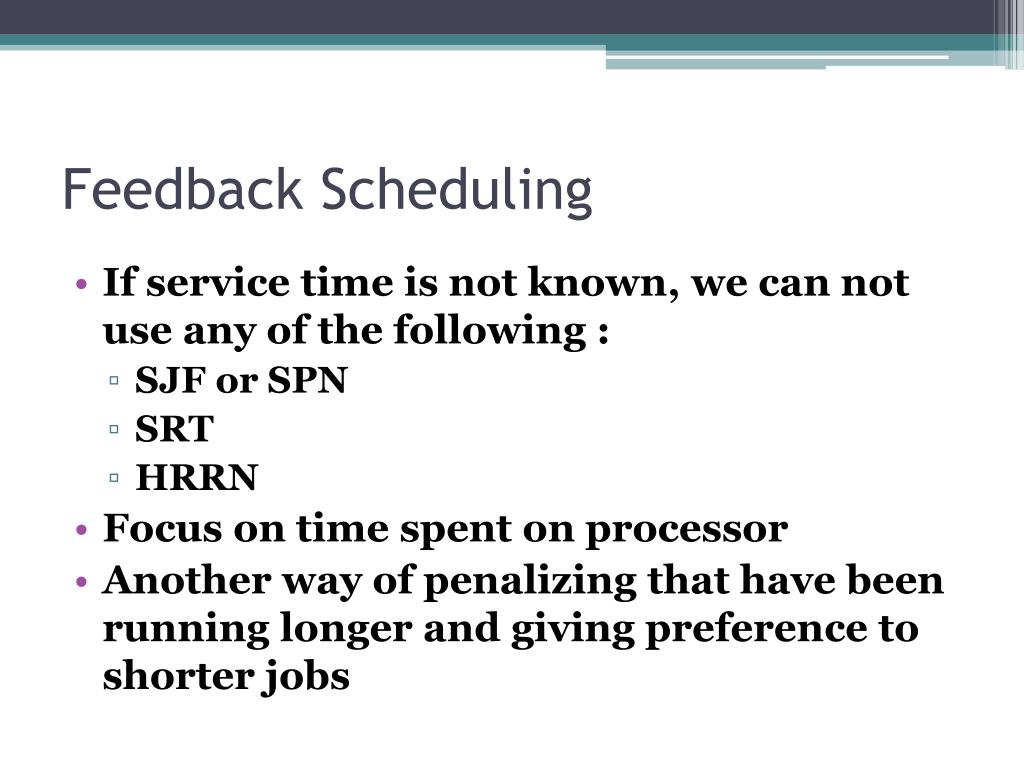 Feedback Scheduling

• If service time is not known, we can not use any of the following :
▫ SJF or SPN
▫ SRT
▫ HRRN
• Focus on time spent on processor
• Another way of penalizing that have been running longer and giving preference to shorter jobs